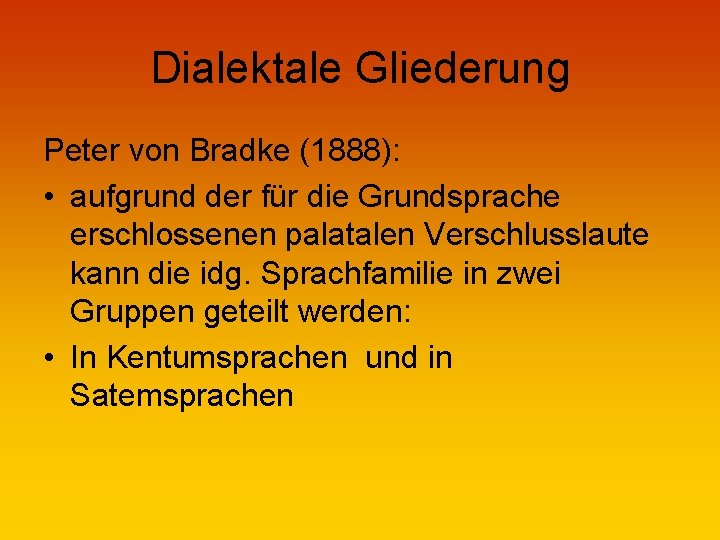 Dialektale Gliederung

Peter von Bradke (1888):

• aufgrund der für die Grundsprache erschlossenen palatalen Verschlusslaute kann die idg. Sprachfamilie in zwei Gruppen geteilt werden:

• In Kentumsprachen und in Satemsprachen